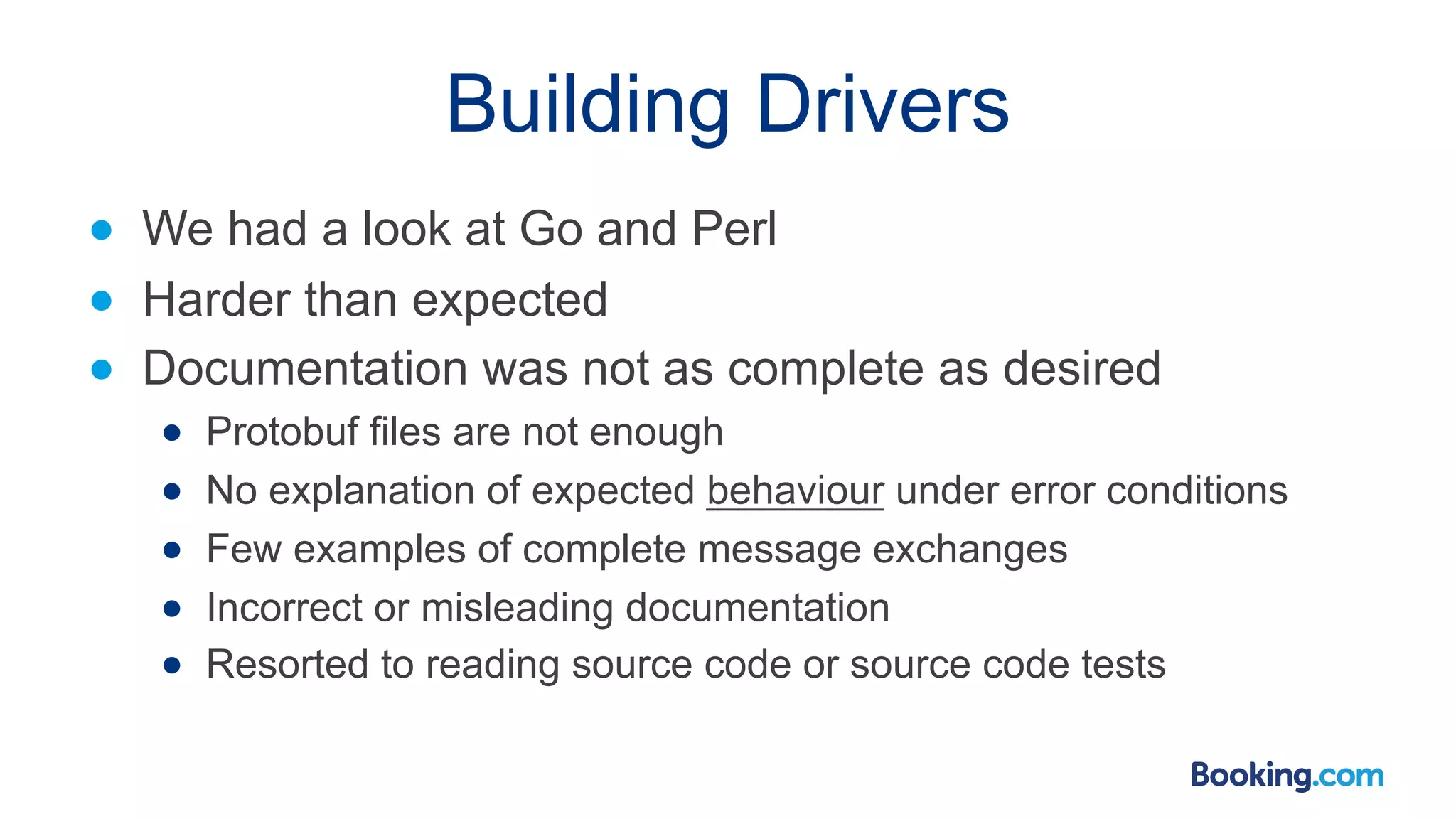 Building Drivers

- We had a look at Go and Perl
- Harder than expected
- Documentation was not as complete as desired
  - Protobuf files are not enough
  - No explanation of expected behaviour under error conditions
  - Few examples of complete message exchanges
  - Incorrect or misleading documentation
  - Resorted to reading source code or source code tests

Booking.com